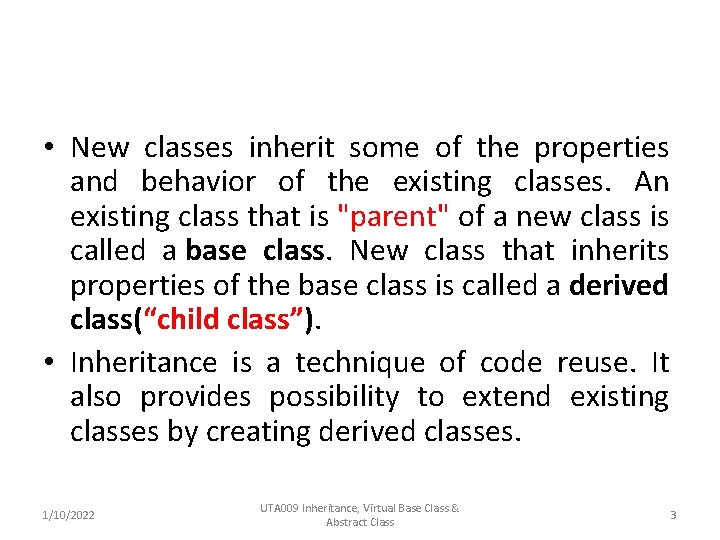 • New classes inherit some of the properties and behavior of the existing classes. An existing class that is "parent" of a new class is called a base class. New class that inherits properties of the base class is called a derived class(“child class”).

• Inheritance is a technique of code reuse. It also provides possibility to extend existing classes by creating derived classes.

1/10/2022

UTA009 Inheritance, Virtual Base Class & Abstract Class

3